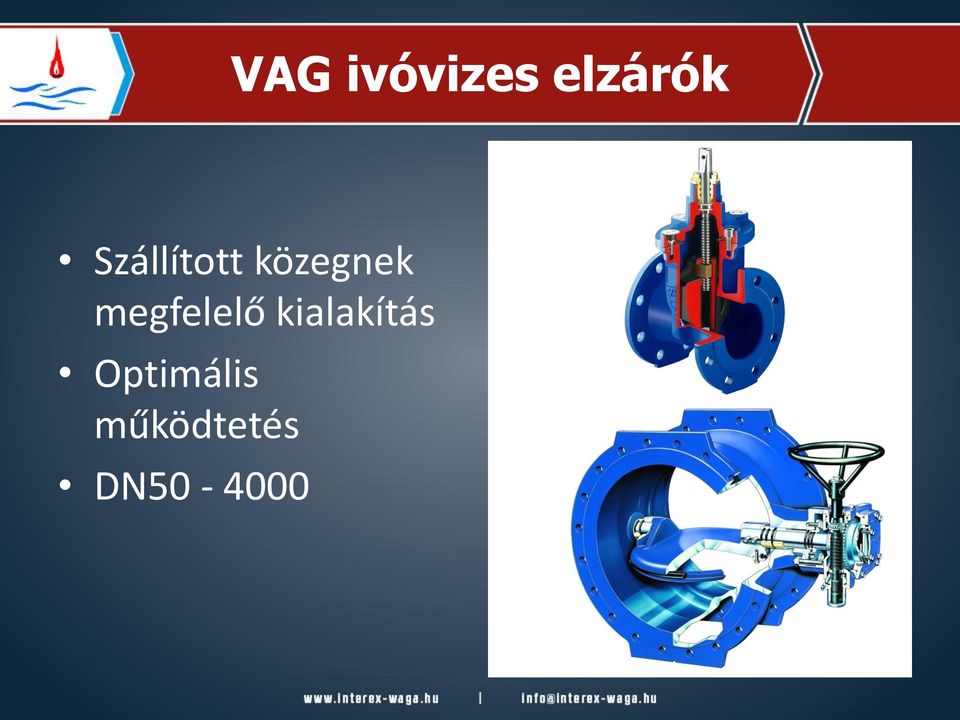 VAG ivóvizes elzárók

• Szállított közegnek megfelelő kialakítás
• Optimális működtetés
• DN50 - 4000

www.interex-waga.hu | info@interex-waga.hu